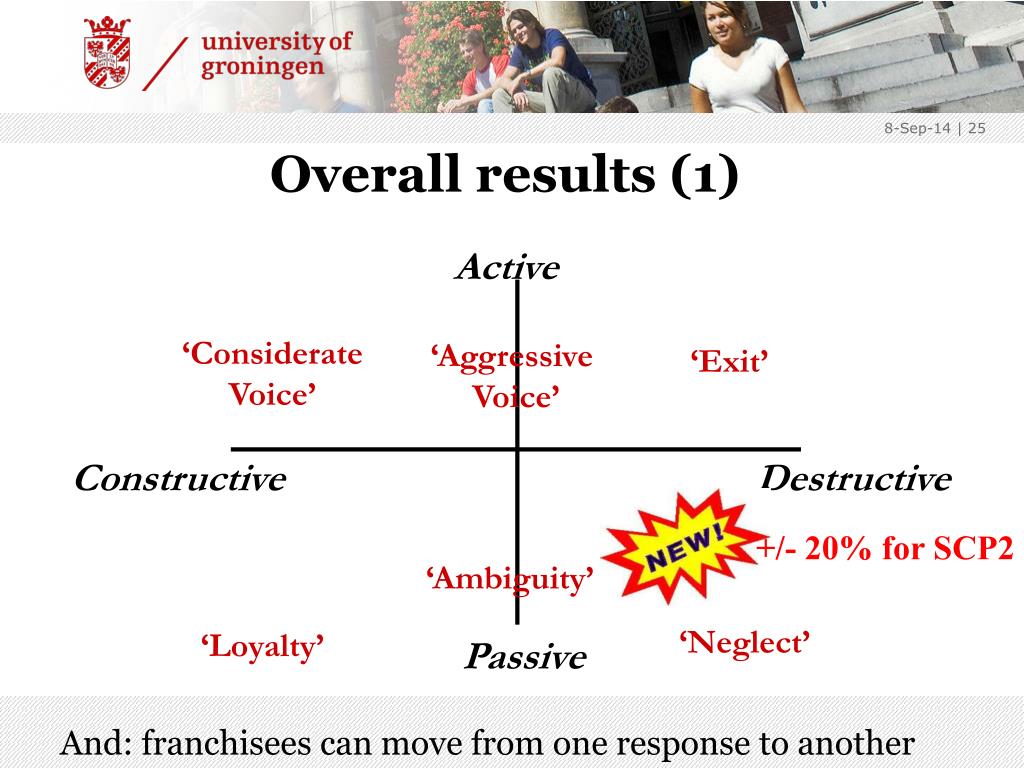 university of groningen

8-Sep-14 | 25

Overall results (1)

Active

‘Considerate Voice’

‘Aggressive Voice’

‘Exit’

Constructive

Destructive

NEW!

+/- 20% for SCP2

‘Ambiguity’

‘Loyalty’

Passive

‘Neglect’

And: franchisees can move from one response to another